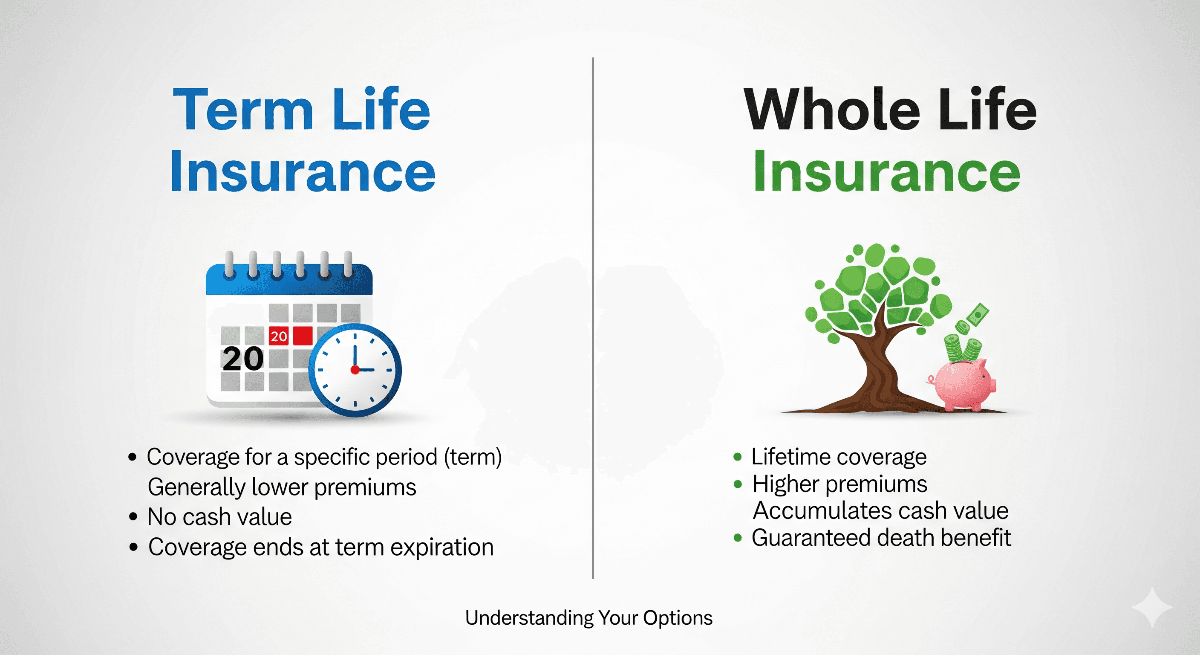 Term Life Insurance

20
20

• Coverage for a specific period (term)
Generally lower premiums
• No cash value
• Coverage ends at term expiration

Whole Life Insurance

• Lifetime coverage
• Higher premiums
Accumulates cash value
• Guaranteed death benefit

Understanding Your Options